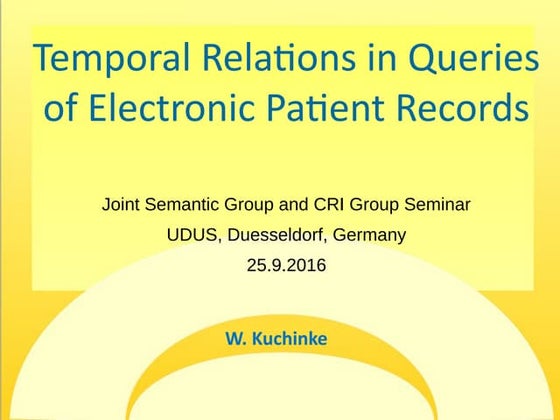 Temporal Relations in Queries of Electronic Patient Records

Joint Semantic Group and CRI Group Seminar
UDUS, Duesseldorf, Germany
25.9.2016

W. Kuchinke